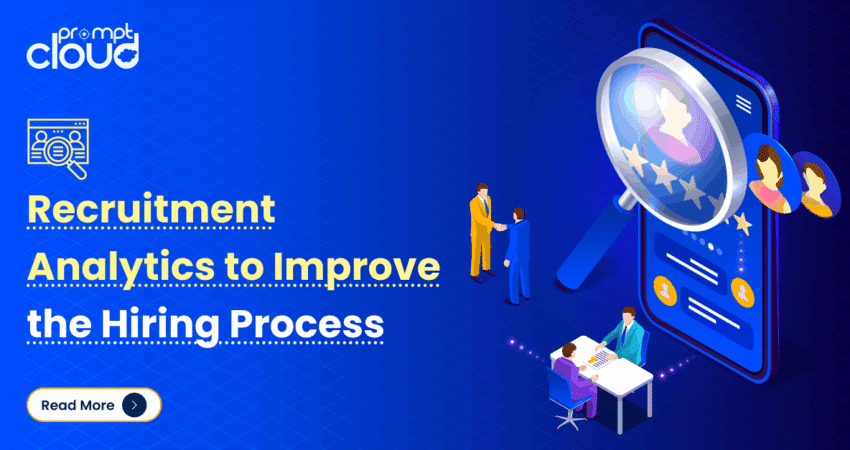 prompt cloud

Recruitment Analytics to Improve the Hiring Process

Read More